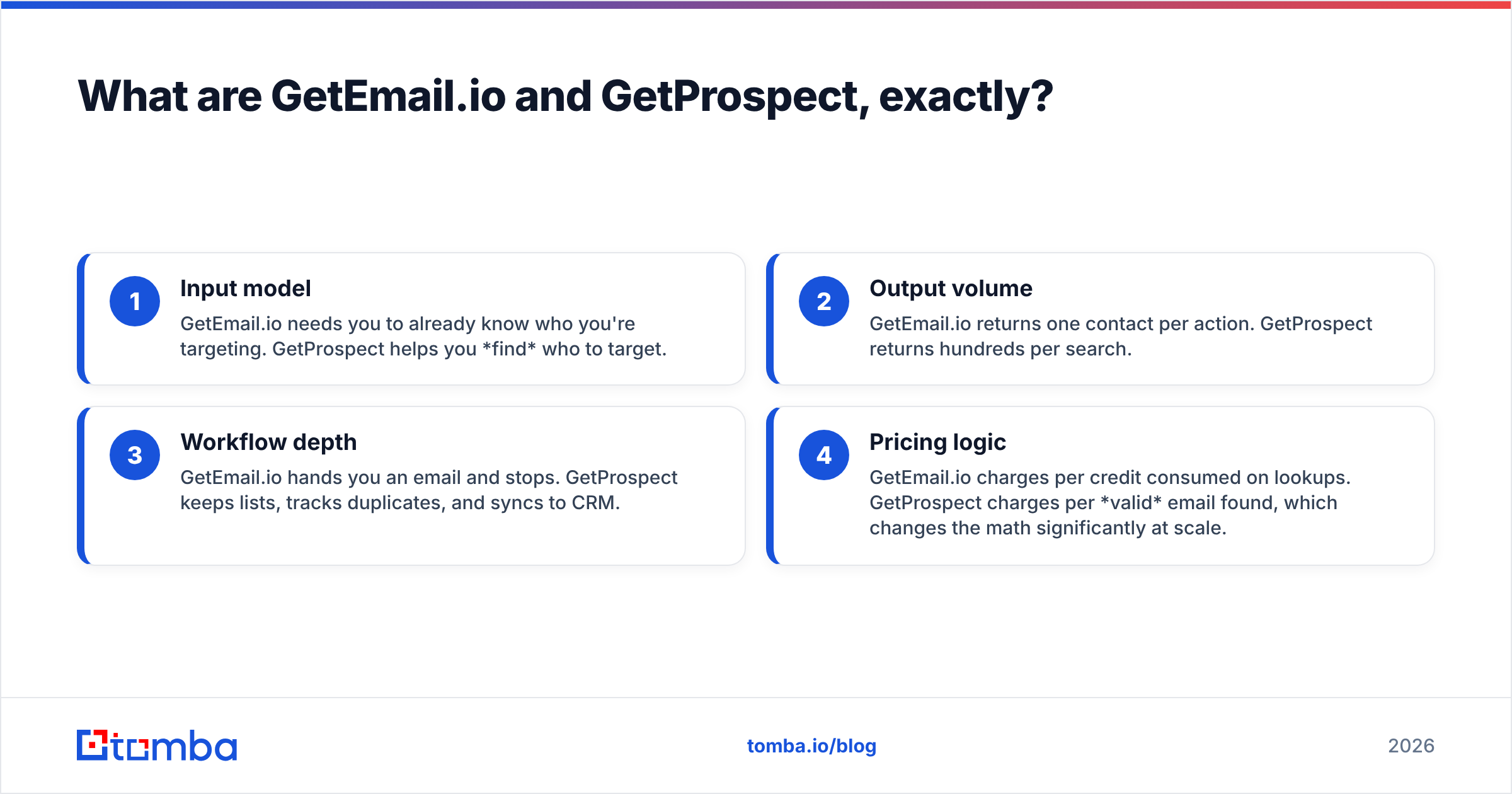 What are GetEmail.io and GetProspect, exactly?

1
Input model
GetEmail.io needs you to already know who you're targeting. GetProspect helps you *find* who to target.

2
Output volume
GetEmail.io returns one contact per action. GetProspect returns hundreds per search.

3
Workflow depth
GetEmail.io hands you an email and stops. GetProspect keeps lists, tracks duplicates, and syncs to CRM.

4
Pricing logic
GetEmail.io charges per credit consumed on lookups. GetProspect charges per *valid* email found, which changes the math significantly at scale.

tomba

tomba.io/blog

2026